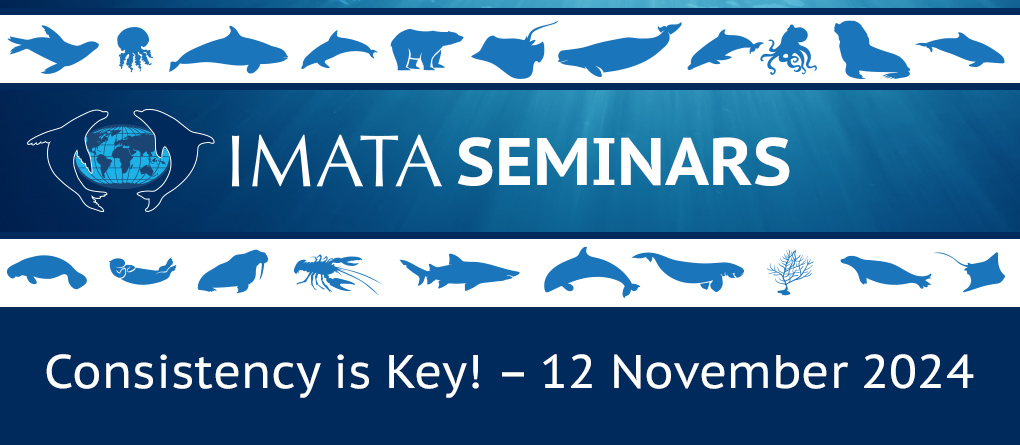 IMATA SEMINARS

Consistency is Key! – 12 November 2024